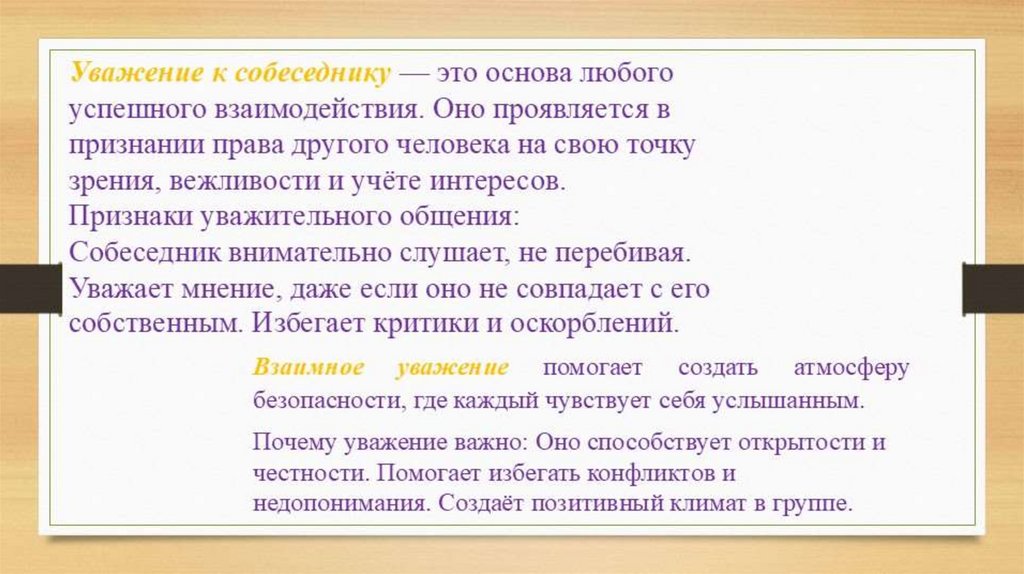 Уважение к собеседнику — это основа любого успешного взаимодействия. Оно проявляется в признании права другого человека на свою точку зрения, вежливости и учёте интересов.
Признаки уважительного общения:
Собеседник внимательно слушает, не перебивая.
Уважает мнение, даже если оно не совпадает с его собственным. Избегает критики и оскорблений.

Взаимное уважение помогает создать атмосферу безопасности, где каждый чувствует себя услышанным.

Почему уважение важно: Оно способствует открытости и честности. Помогает избегать конфликтов и недопонимания. Создаёт позитивный климат в группе.